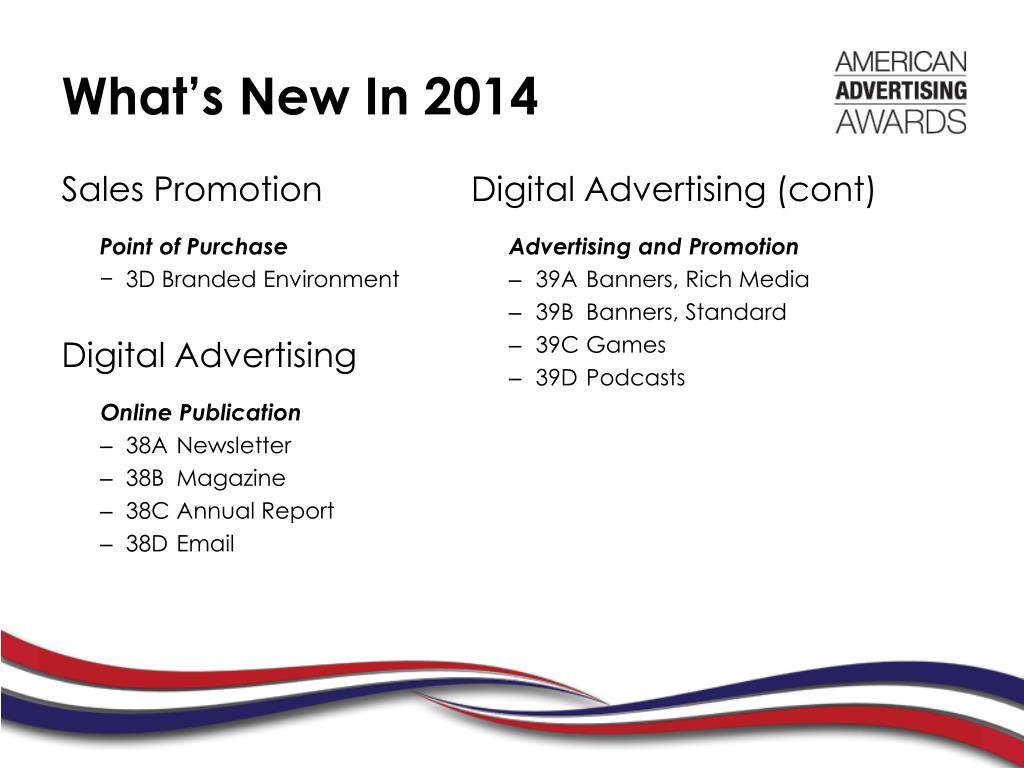 What's New In 2014

AMERICAN
ADVERTISING
AWARDS

Sales Promotion

Point of Purchase
− 3D Branded Environment

Digital Advertising

Online Publication
– 38A Newsletter
– 38B Magazine
– 38C Annual Report
– 38D Email

Digital Advertising (cont)

Advertising and Promotion
– 39A Banners, Rich Media
– 39B Banners, Standard
– 39C Games
– 39D Podcasts